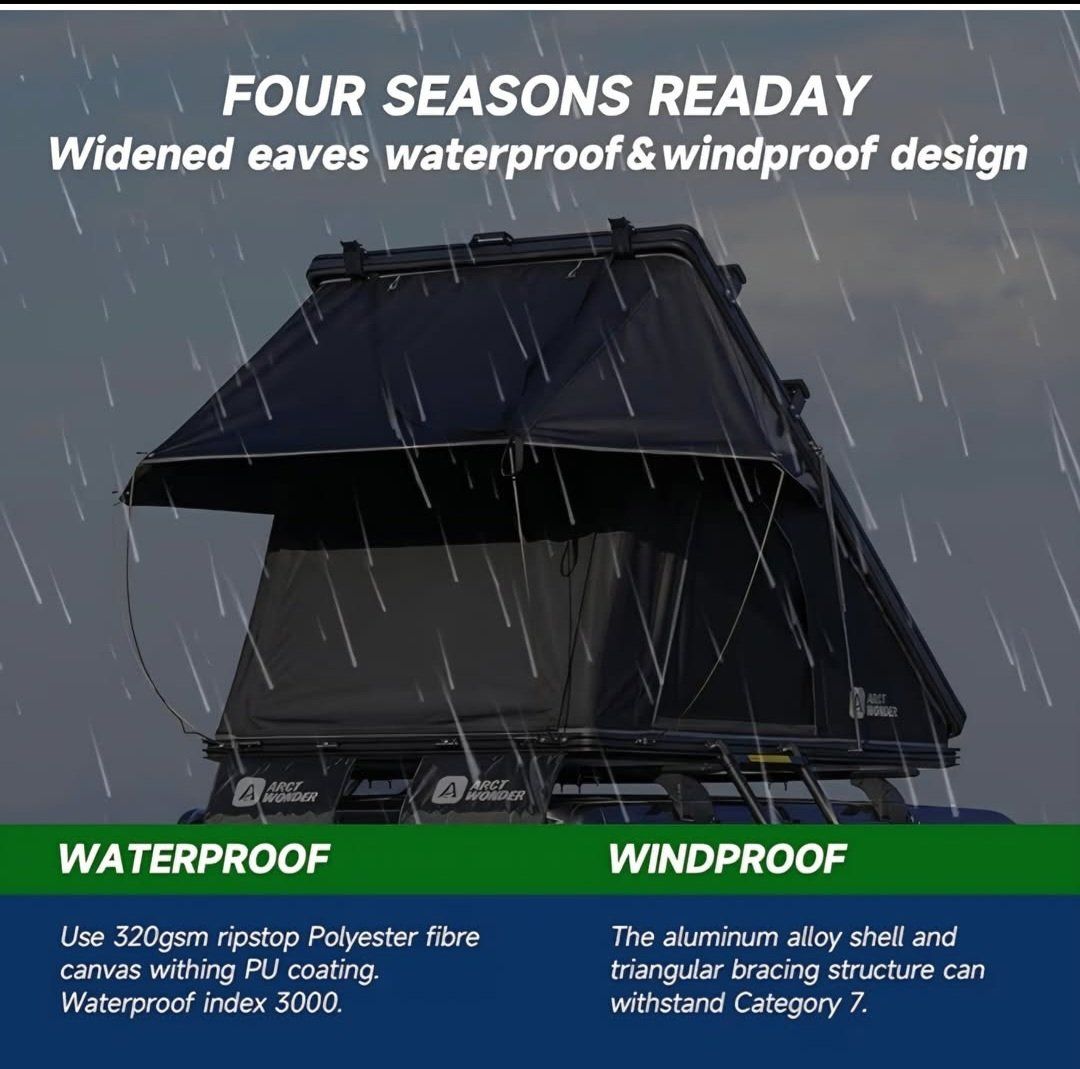 FOUR SEASONS READAY
Widened eaves waterproof&windproof design

ARCT WONDER

ARCT WONDER

ARCT WONDER

WATERPROOF

Use 320gsm ripstop Polyester fibre canvas withing PU coating. Waterproof index 3000.

WINDPROOF

The aluminum alloy shell and triangular bracing structure can withstand Category 7.